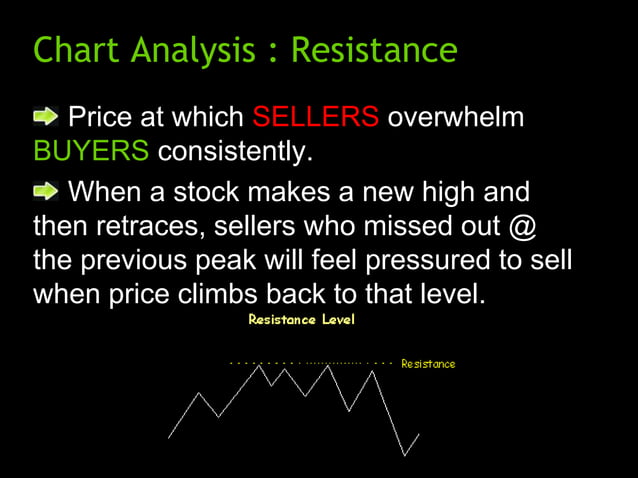 Chart Analysis : Resistance

Price at which SELLERS overwhelm BUYERS consistently.

When a stock makes a new high and then retraces, sellers who missed out @ the previous peak will feel pressured to sell when price climbs back to that level.

Resistance Level

Resistance